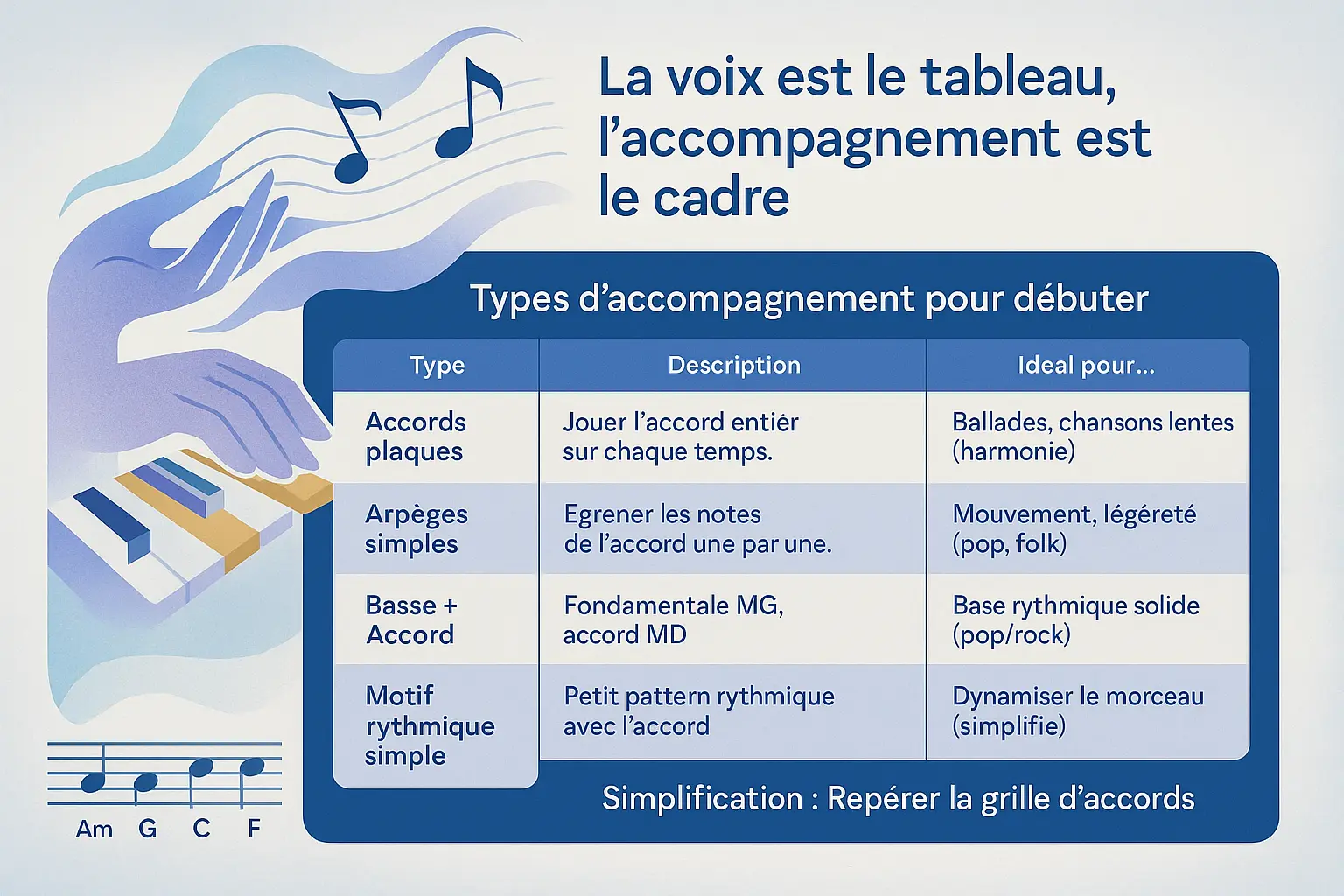 La voix est le tableau, l’accompagnement est le cadre

Types d’accompagnement pour débuter

| Type | Description | Ideal pour... |
|---|---|---|
| Accords plaques | Jouer l’accord entiér sur chaque temps. | Ballades, chansons lentes (harmonie) |
| Arpèges simples | Egrener les notes de l’accord une par une. | Mouvement, légéreté (pop, folk) |
| Basse + Accord | Fondamentale MG, accord MD | Base rythmique solide (pop/rock) |
| Motif rythmique simple | Petit pattern rythmique avec l’accord | Dynamiser le morceau (simplifie) |

Simplification : Repérer la grille d’accords

Am G C F